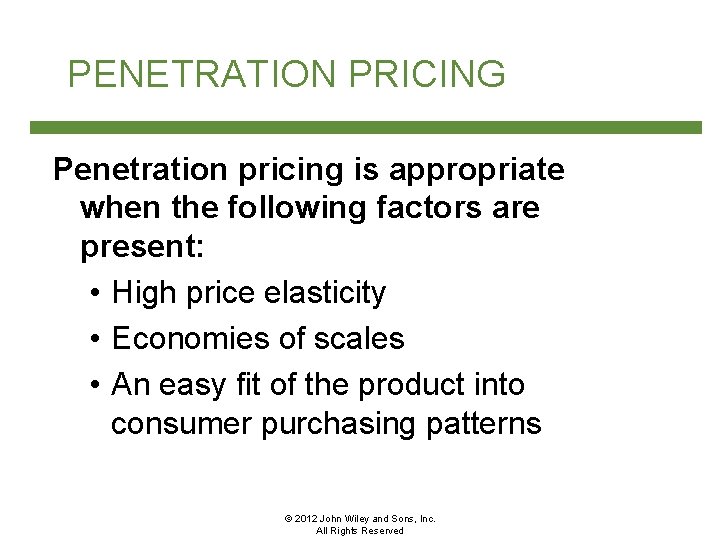 PENETRATION PRICING

Penetration pricing is appropriate when the following factors are present:

• High price elasticity
• Economies of scales
• An easy fit of the product into consumer purchasing patterns

© 2012 John Wiley and Sons, Inc.
All Rights Reserved